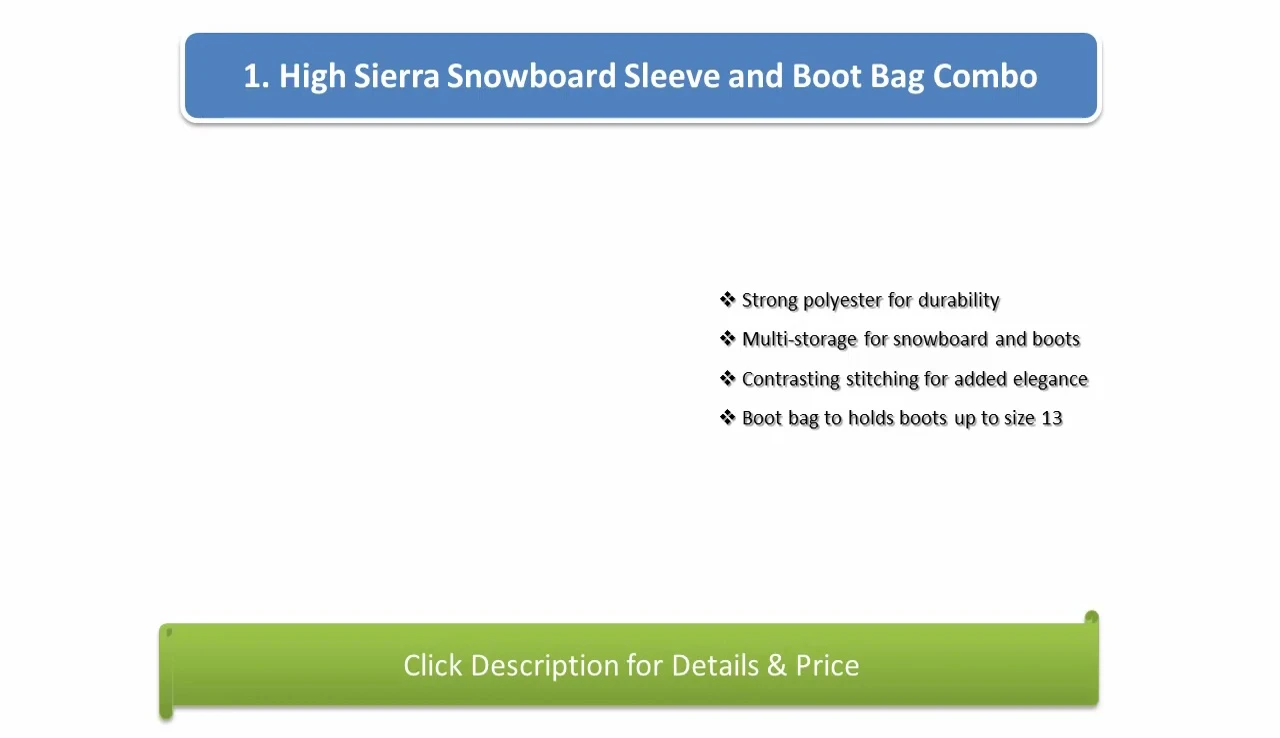 1. High Sierra Snowboard Sleeve and Boot Bag Combo

❖ Strong polyester for durability
❖ Multi-storage for snowboard and boots
❖ Contrasting stitching for added elegance
❖ Boot bag to holds boots up to size 13

Click Description for Details & Price